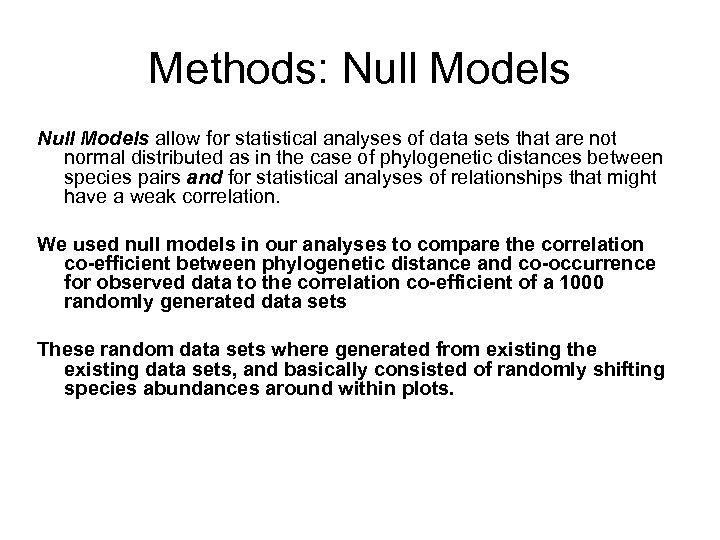 Methods: Null Models

Null Models allow for statistical analyses of data sets that are not normal distributed as in the case of phylogenetic distances between species pairs and for statistical analyses of relationships that might have a weak correlation.

We used null models in our analyses to compare the correlation co-efficient between phylogenetic distance and co-occurrence for observed data to the correlation co-efficient of a 1000 randomly generated data sets

These random data sets where generated from existing the existing data sets, and basically consisted of randomly shifting species abundances around within plots.